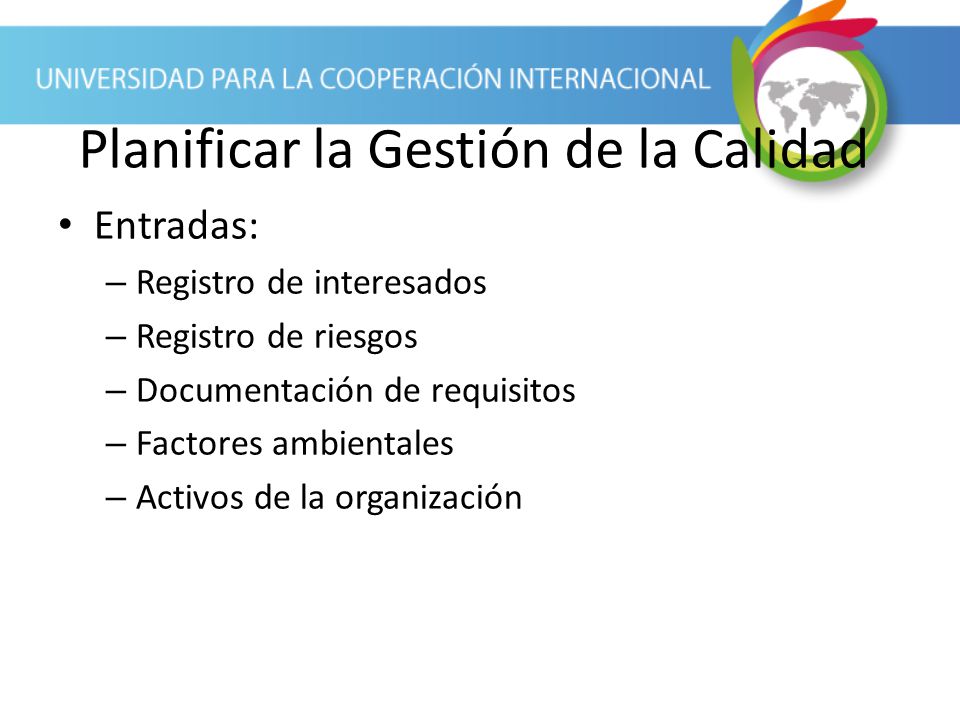 UNIVERSIDAD PARA LA COOPERACIÓN INTERNACIONAL

Planificar la Gestión de la Calidad

• Entradas:
– Registro de interesados
– Registro de riesgos
– Documentación de requisitos
– Factores ambientales
– Activos de la organización